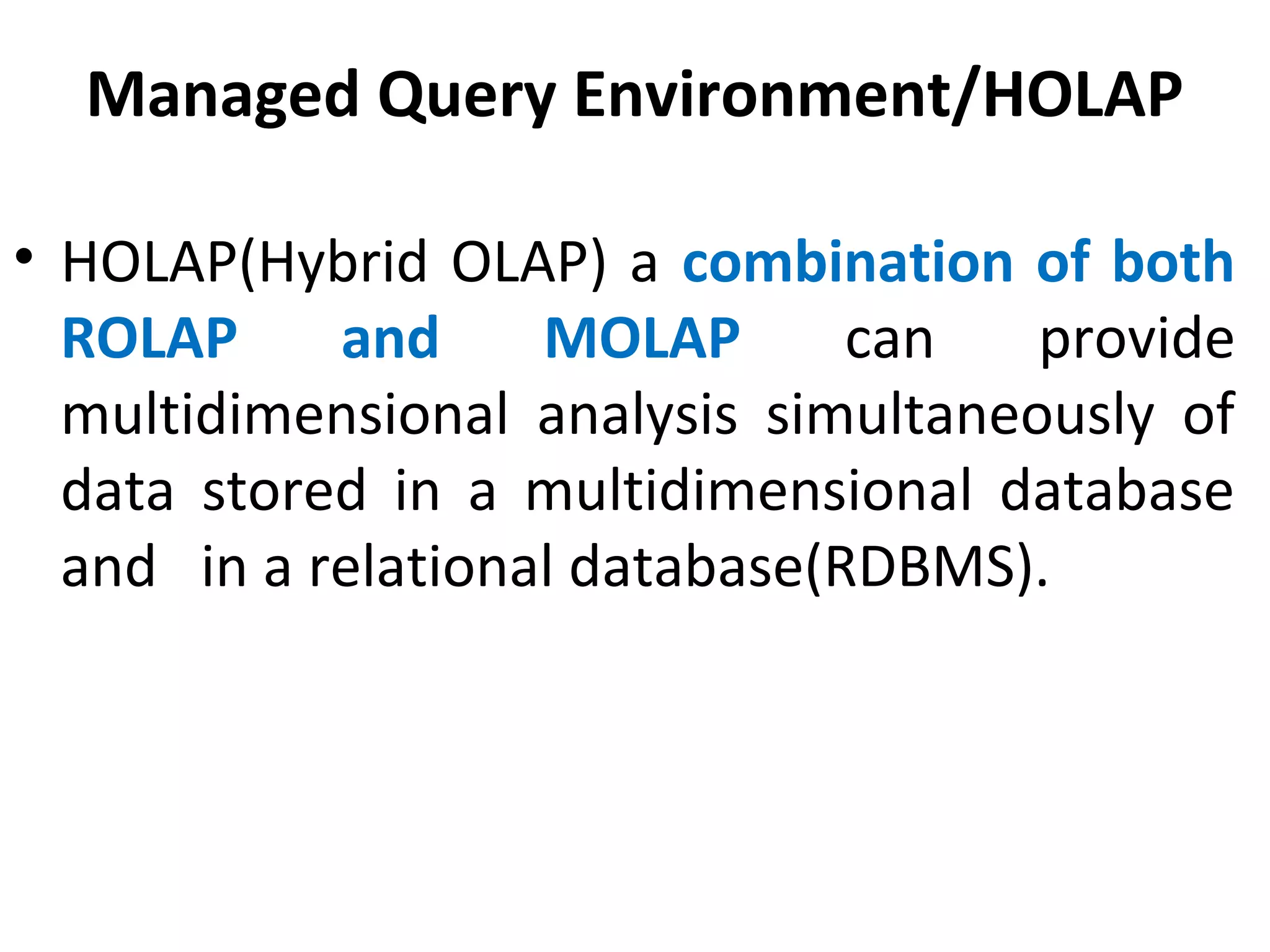 Managed Query Environment/HOLAP

• HOLAP(Hybrid OLAP) a combination of both ROLAP and MOLAP can provide multidimensional analysis simultaneously of data stored in a multidimensional database and in a relational database(RDBMS).